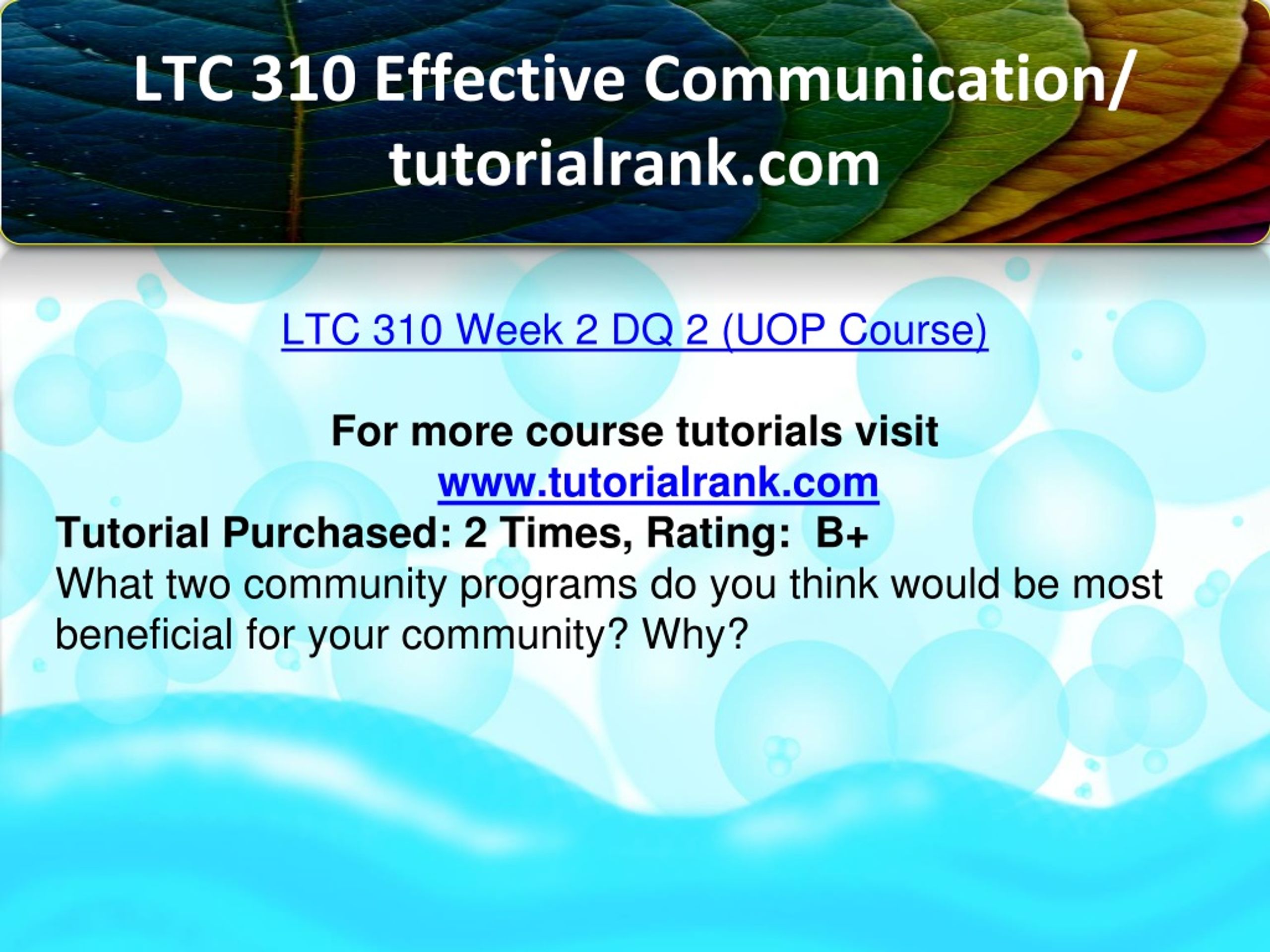 LTC 310 Effective Communication/ tutorialrank.com

LTC 310 Week 2 DQ 2 (UOP Course)

For more course tutorials visit
www.tutorialrank.com
Tutorial Purchased: 2 Times, Rating: B+
What two community programs do you think would be most beneficial for your community? Why?